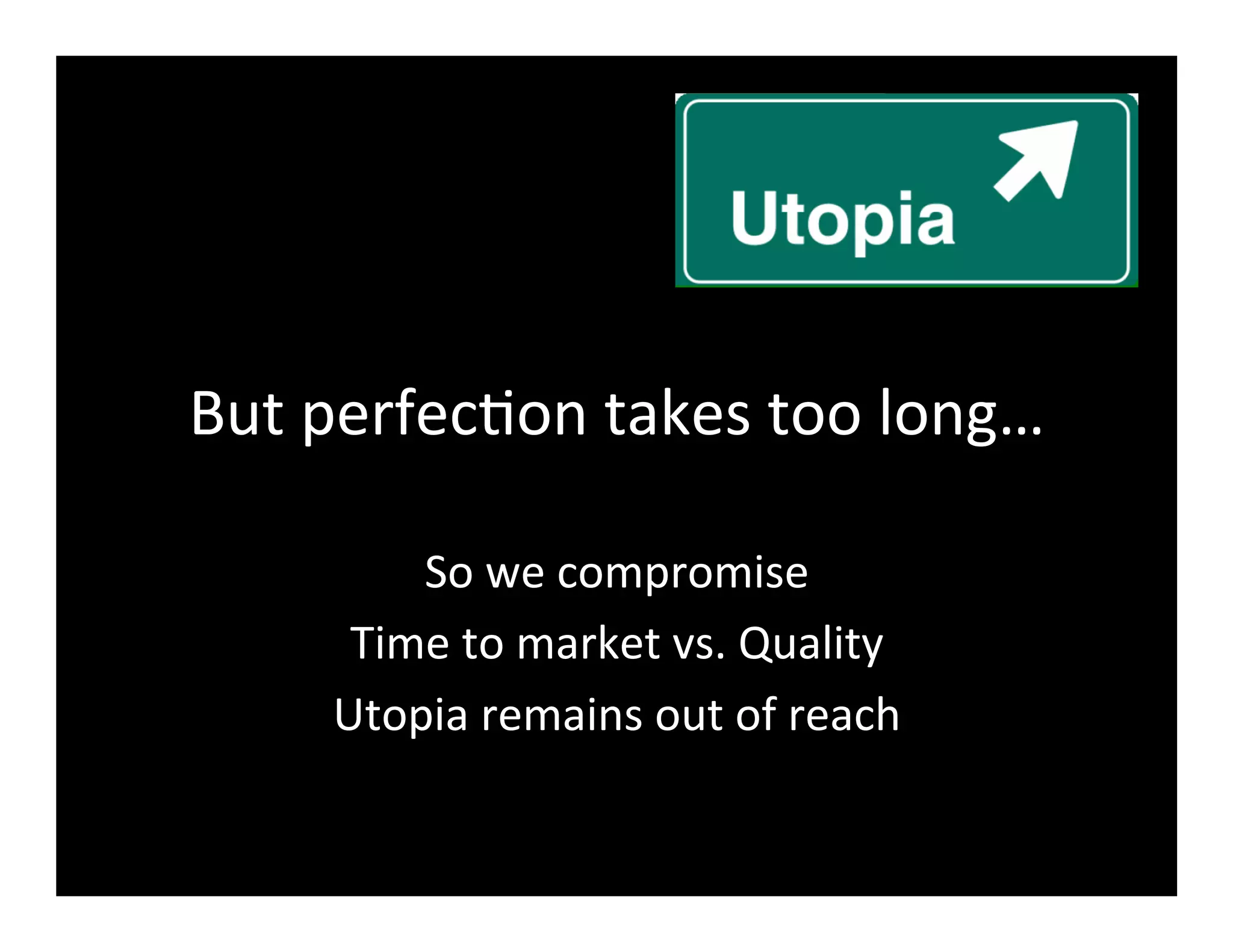 Utopia

But perfection takes too long...

So we compromise

Time to market vs. Quality

Utopia remains out of reach